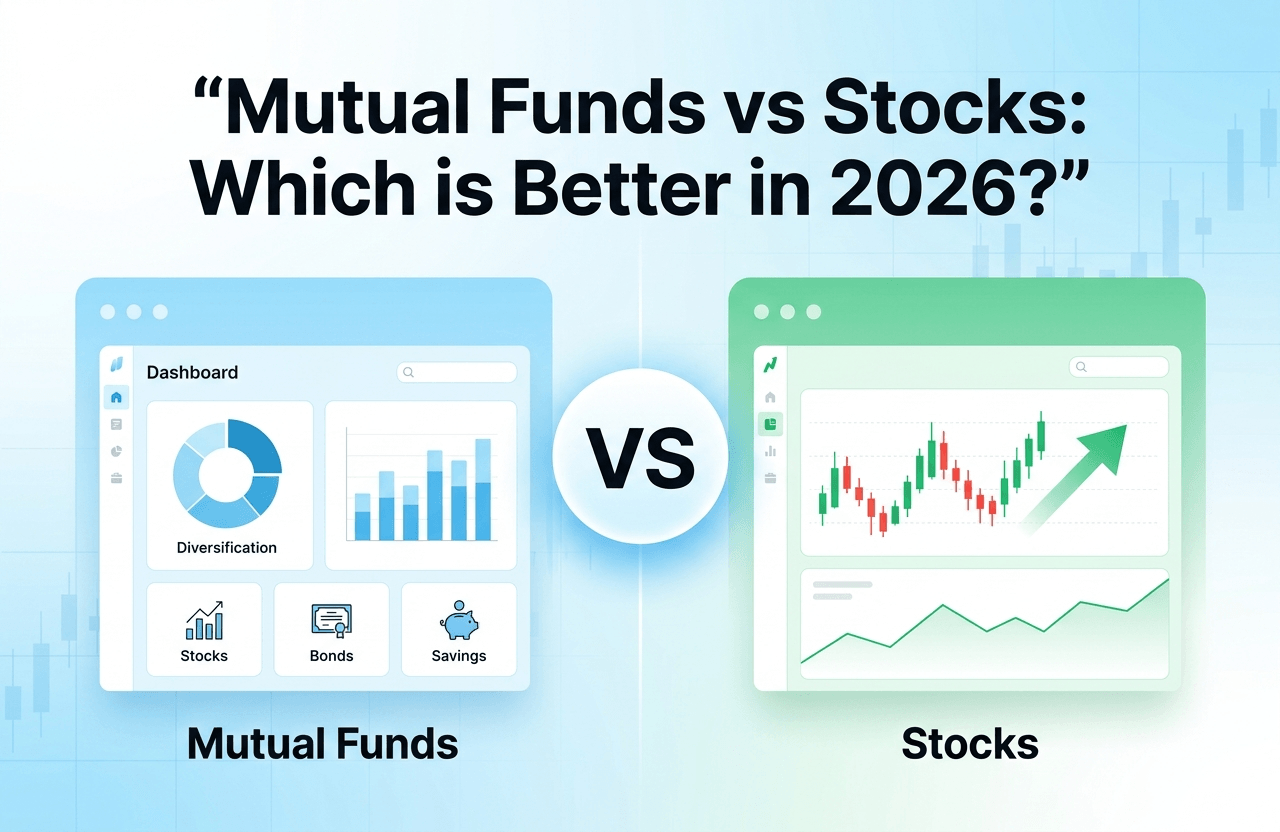 “Mutual Funds vs Stocks: Which is Better in 2026?”

Dashboard

Diversification

Stocks

Bonds

Savings

VS

Mutual Funds

Stocks